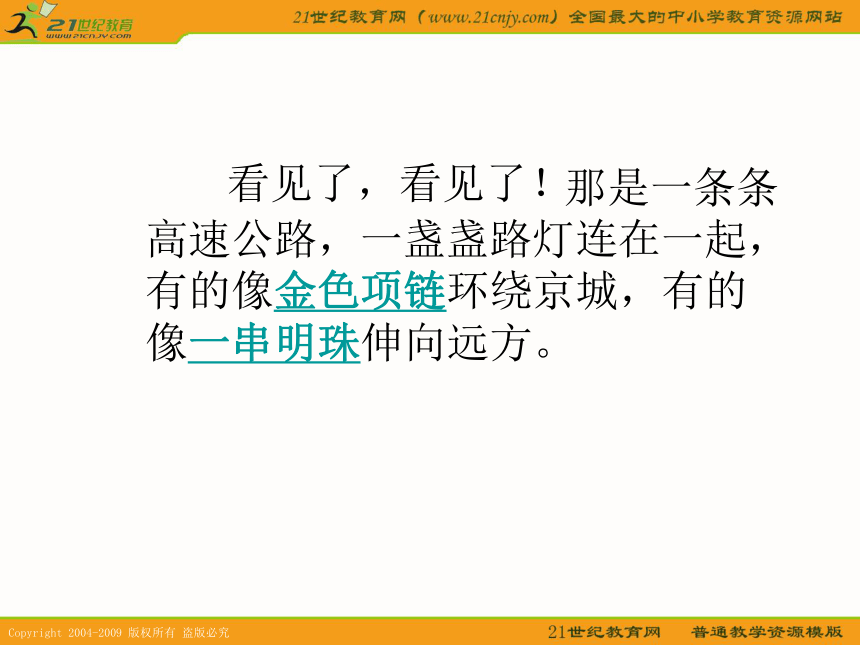 21世纪教育
www.21cnjy.com

21世纪教育网（www.21cnjy.com）全国最大的中小学教育资源网站

看见了，看见了！那是一条条高速公路，一盏盏路灯连在一起，有的像金色项链环绕京城，有的像一串明珠伸向远方。

Copyright 2004-2009 版权所有 盗版必究

21世纪教育网　普通教学资源模版